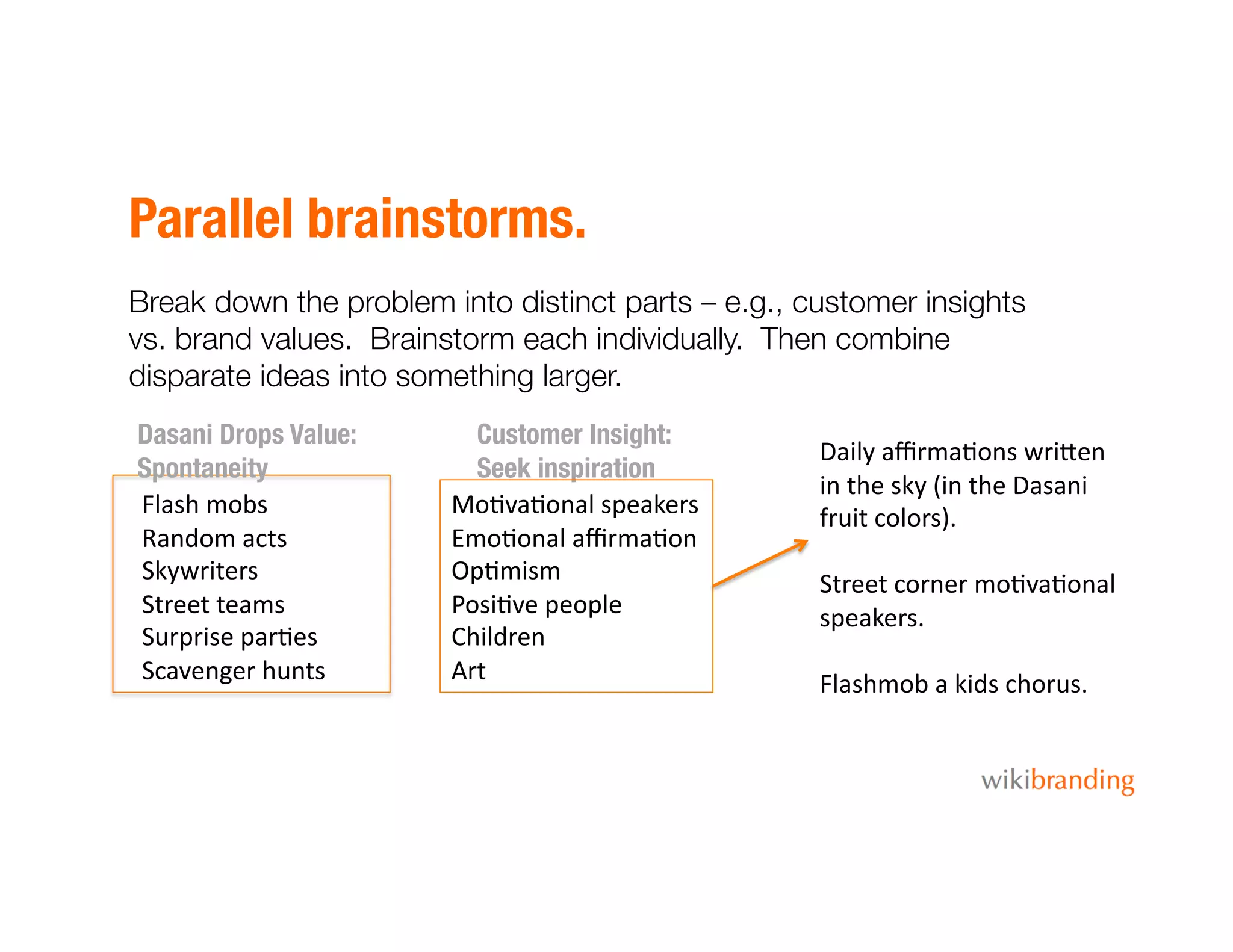 Parallel brainstorms.

Break down the problem into distinct parts – e.g., customer insights vs. brand values.  Brainstorm each individually.  Then combine disparate ideas into something larger.

Dasani Drops Value:
Spontaneity

Flash mobs
Random acts
Skywriters
Street teams
Surprise parties
Scavenger hunts

Customer Insight:
Seek inspiration

Motivational speakers
Emotional affirmation
Optimism
Positive people
Children
Art

Daily affirmations written in the sky (in the Dasani fruit colors).

Street corner motivational speakers.

Flashmob a kids chorus.

wikibranding